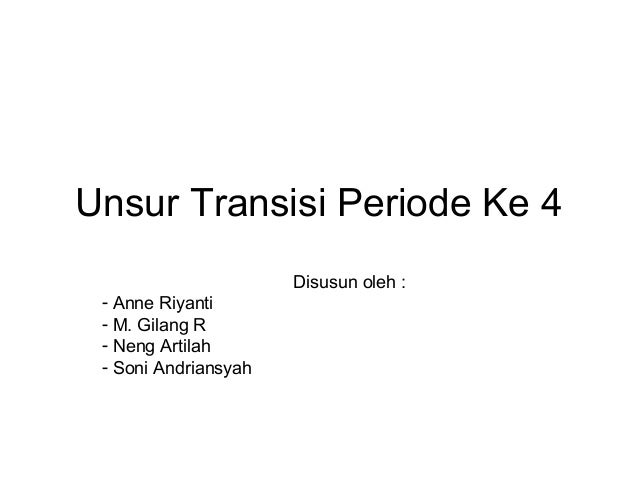 Unsur Transisi Periode Ke 4

Disusun oleh :

- Anne Riyanti
- M. Gilang R
- Neng Artilah
- Soni Andriansyah